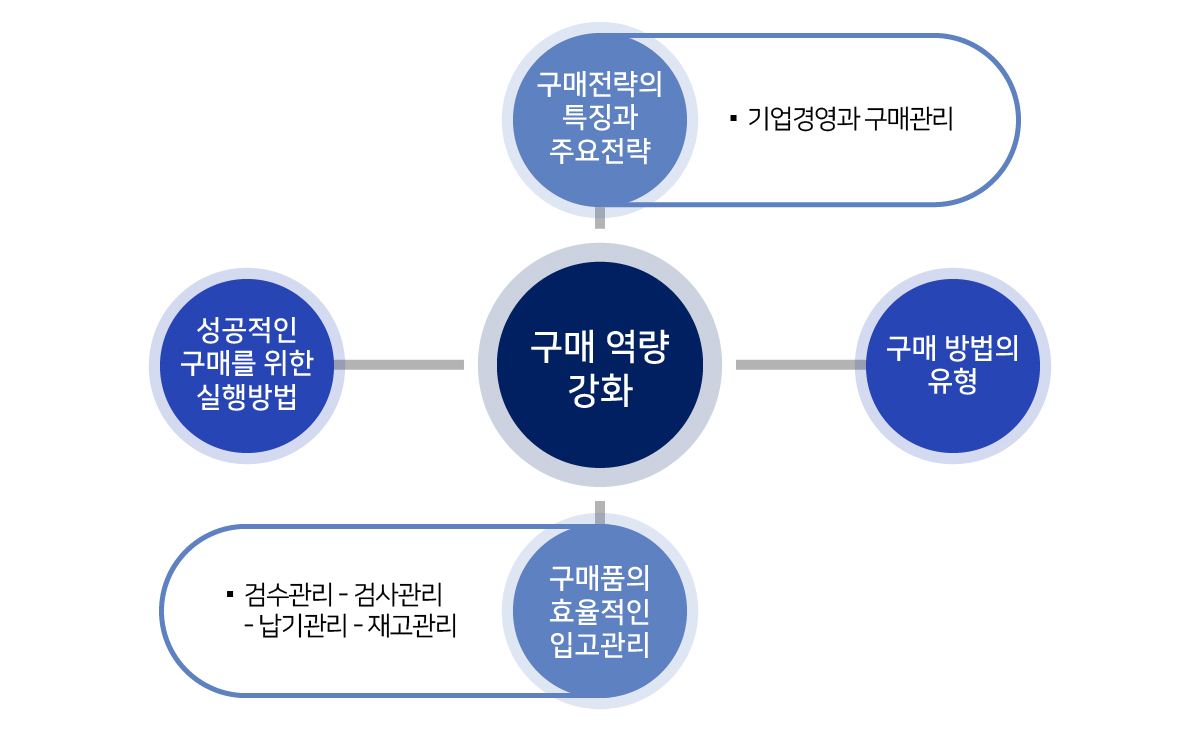 구매전략의 특징과 주요전략

▪ 기업경영과 구매관리

성공적인 구매를 위한 실행방법

구매 역량 강화

구매 방법의 유형

▪ 검수관리 - 검사관리 - 납기관리 - 재고관리

구매품의 효율적인 입고관리